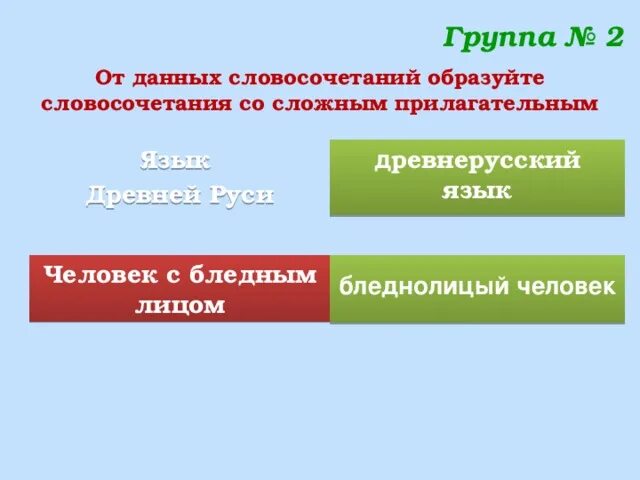 Группа № 2

От данных словосочетаний образуйте словосочетания со сложным прилагательным

Язык
Древней Руси

древнерусский язык

Человек с бледным лицом

бледнолицый человек